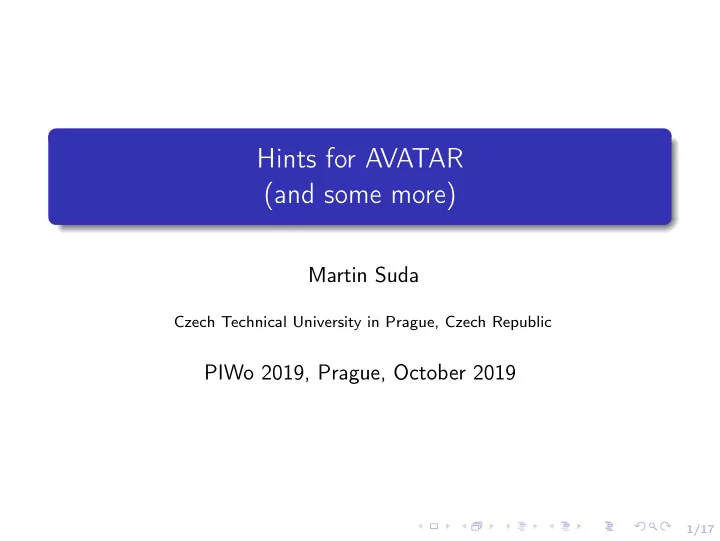 Hints for AVATAR
(and some more)

Martin Suda

Czech Technical University in Prague, Czech Republic

PIWo 2019, Prague, October 2019

1/17